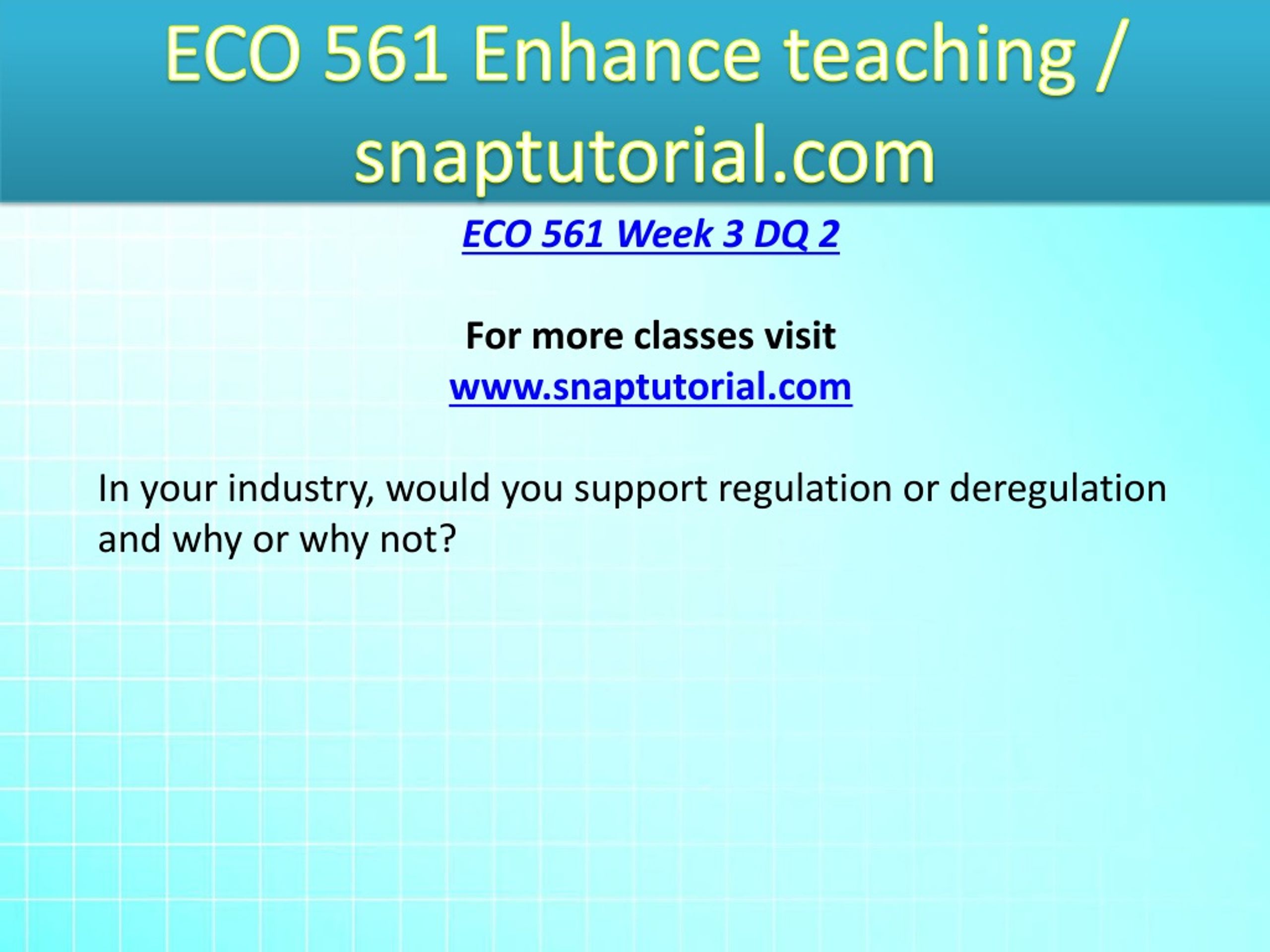 ECO 561 Enhance teaching / snaptutorial.com

ECO 561 Week 3 DQ 2

For more classes visit
www.snaptutorial.com

In your industry, would you support regulation or deregulation and why or why not?